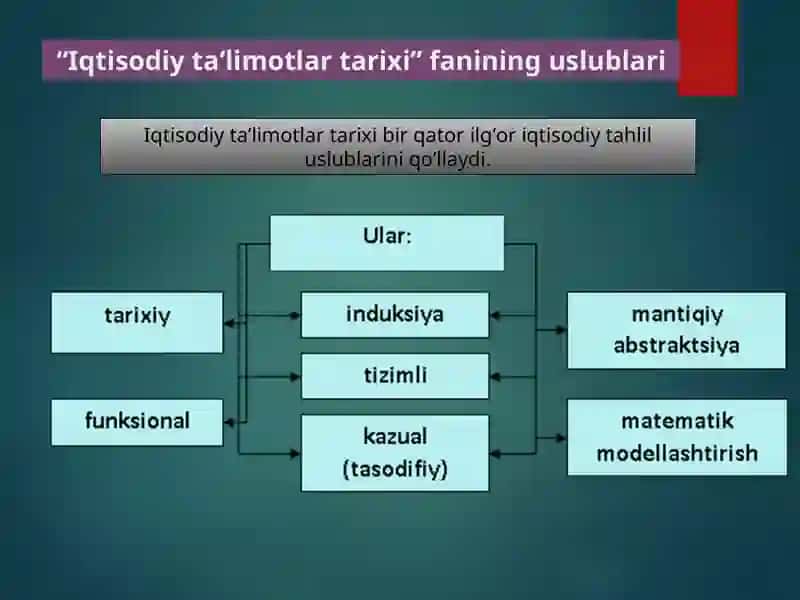 “Iqtisodiy ta’limotlar tarixi” fanining uslublari

Iqtisodiy ta’limotlar tarixi bir qator ilg’or iqtisodiy tahlil uslublarini qo’llaydi.

Ular:

tarixiy

funksional

induksiya

tizimli

kazual (tasodifiy)

mantiqiy abstraktsiya

matematik modellashtirish